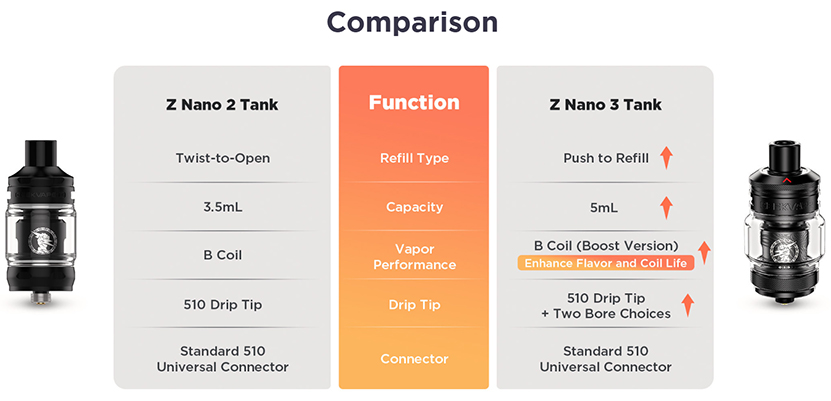 Comparison

| Z Nano 2 Tank | Function | Z Nano 3 Tank |
|---|---|---|
| Twist-to-Open | Refill Type | Push to Refill |
| 3.5mL | Capacity | 5mL |
| B Coil | Vapor Performance | B Coil (Boost Version) Enhance Flavor and Coil Life |
| 510 Drip Tip | Drip Tip | 510 Drip Tip + Two Bore Choices |
| Standard 510 Universal Connector | Connector | Standard 510 Universal Connector |